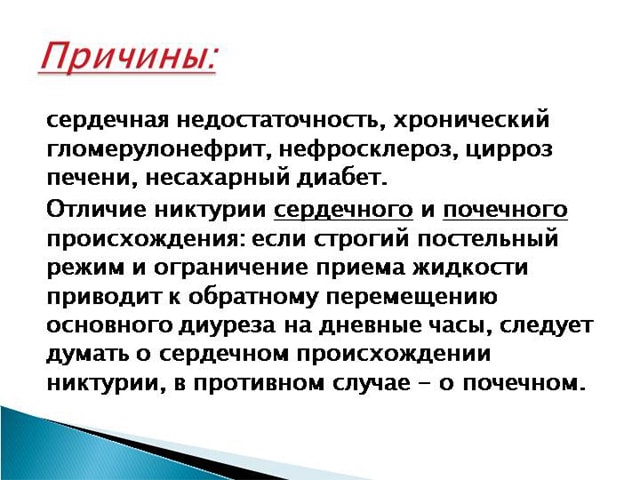 Причины:

сердечная недостаточность, хронический гломерулонефрит, нефросклероз, цирроз печени, несахарный диабет.

Отличие никтурии сердечного и почечного происхождения: если строгий постельный режим и ограничение приема жидкости приводит к обратному перемещению основного диуреза на дневные часы, следует думать о сердечном происхождении никтурии, в противном случае – о почечном.